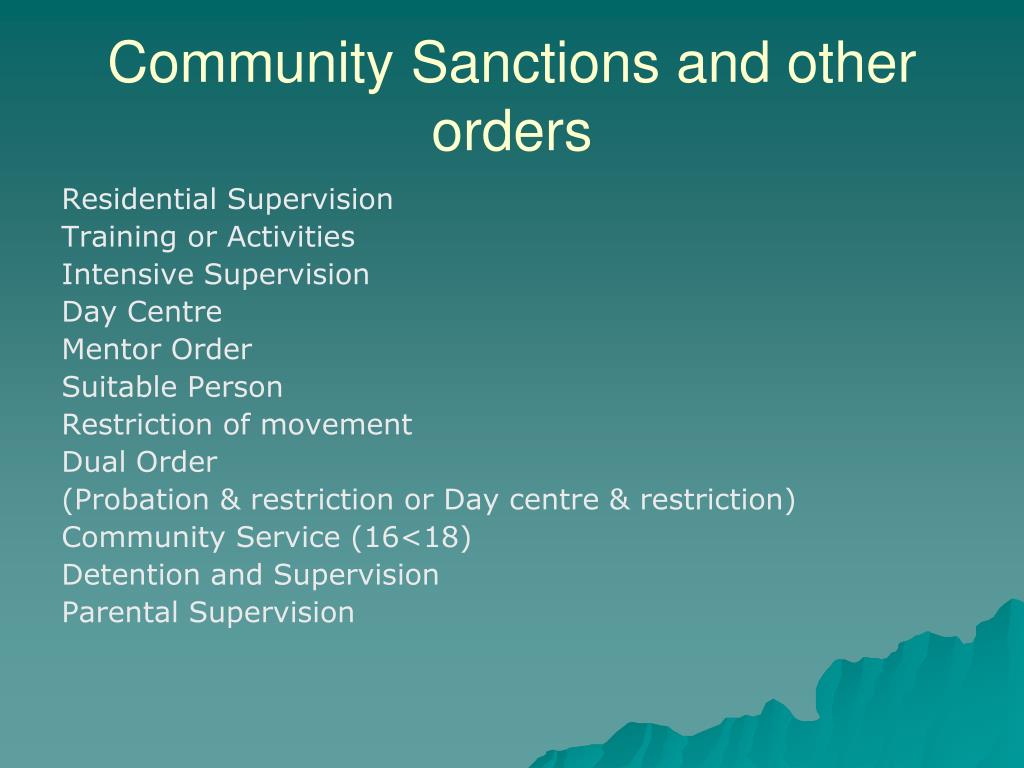 Community Sanctions and other orders

Residential Supervision
Training or Activities
Intensive Supervision
Day Centre
Mentor Order
Suitable Person
Restriction of movement
Dual Order
(Probation & restriction or Day centre & restriction)
Community Service (16<18)
Detention and Supervision
Parental Supervision